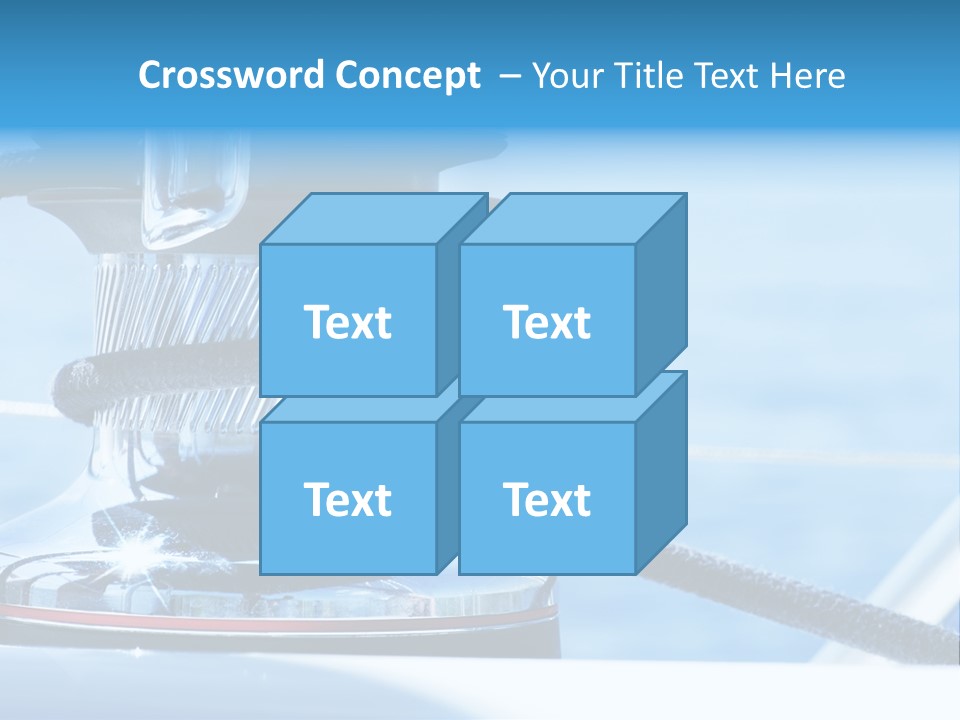 Crossword Concept – Your Title Text Here

Text

Text

Text

Text